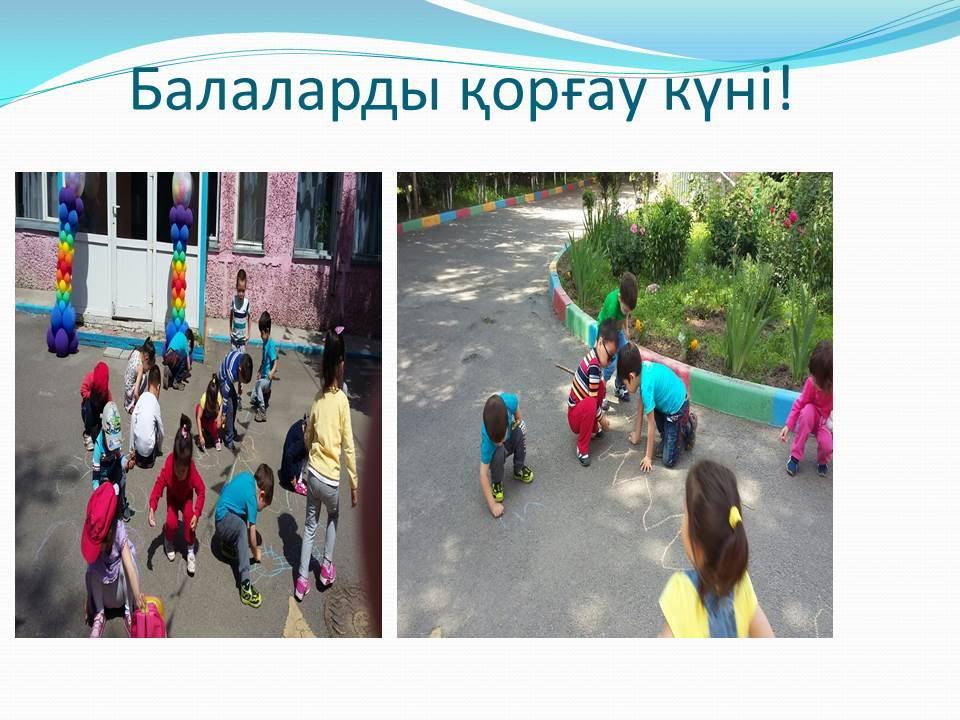 Балаларды қорғау күні!